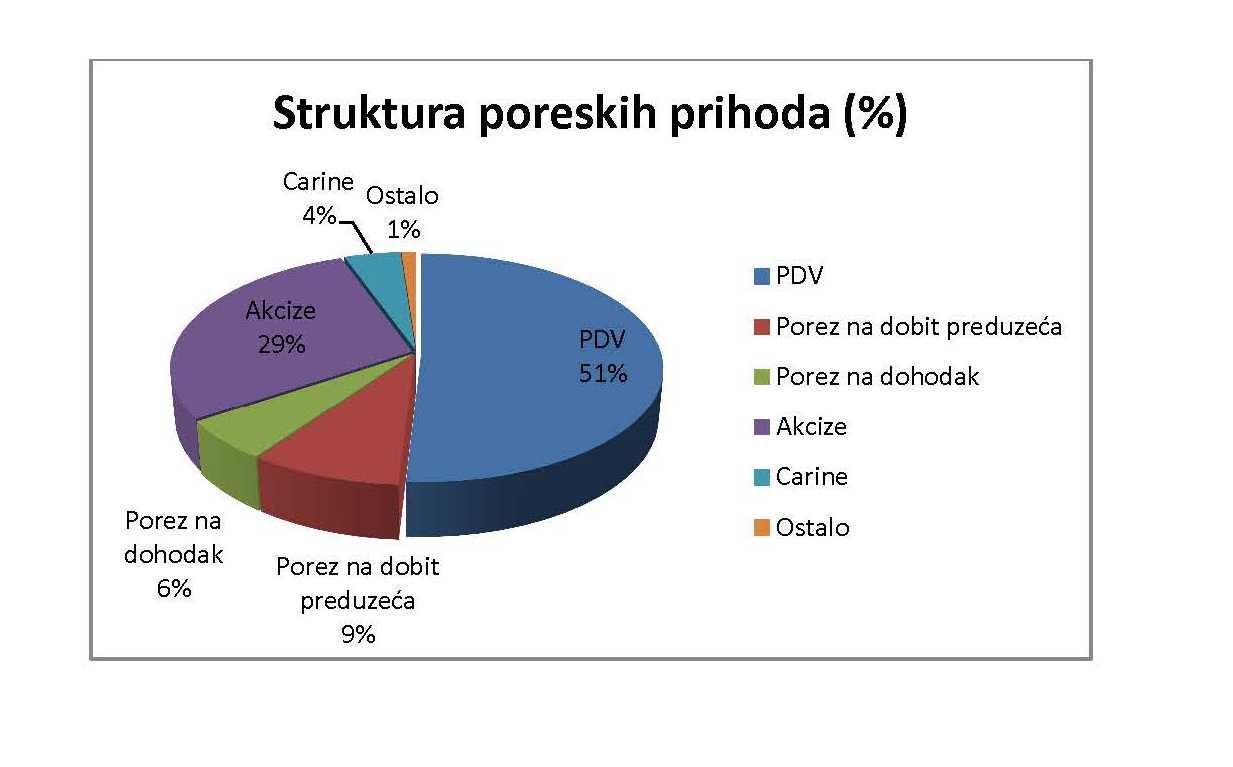 Struktura poreskih prihoda (%)

Carine
4%

Ostalo
1%

Akcize
29%

PDV
51%

Porez na dohodak
6%

Porez na dobit preduzeća
9%

PDV
Porez na dobit preduzeća
Porez na dohodak
Akcize
Carine
Ostalo